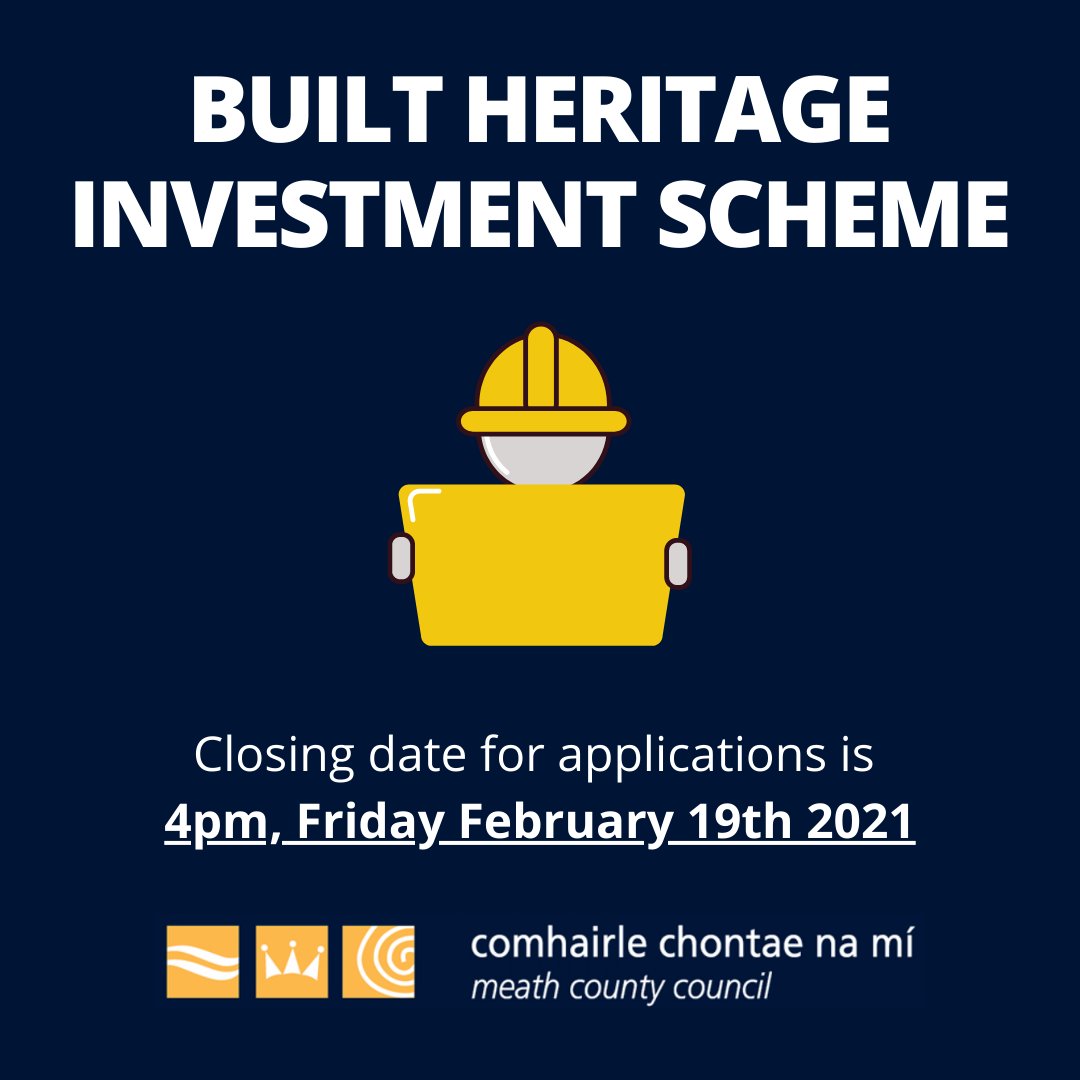 BUILT HERITAGE INVESTMENT SCHEME

Closing date for applications is
4pm, Friday February 19th 2021

comhairle chontae na mí
meath county council